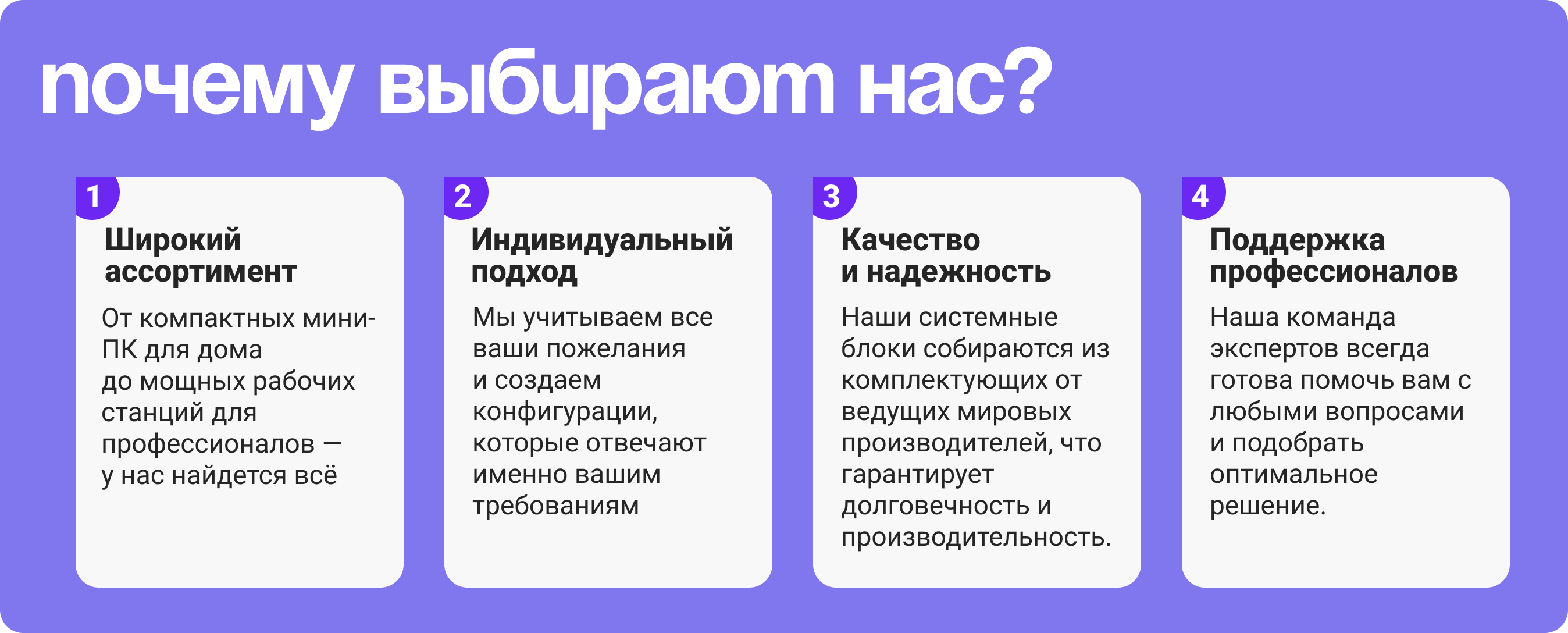 почему выбирают нас?

1
Широкий ассортимент
От компактных мини-ПК для дома до мощных рабочих станций для профессионалов — у нас найдется всё

2
Индивидуальный подход
Мы учитываем все ваши пожелания и создаем конфигурации, которые отвечают именно вашим требованиям

3
Качество и надежность
Наши системные блоки собираются из комплектующих от ведущих мировых производителей, что гарантирует долговечность и производительность.

4
Поддержка профессионалов
Наша команда экспертов всегда готова помочь вам с любыми вопросами и подобрать оптимальное решение.